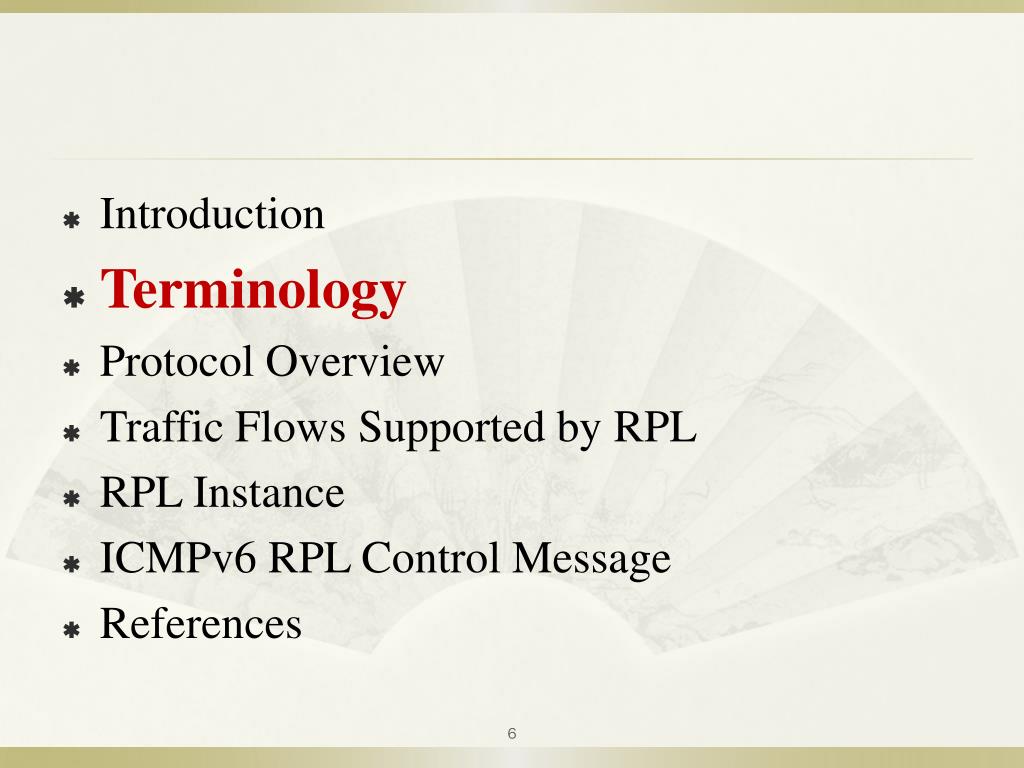 Introduction
Terminology
Protocol Overview
Traffic Flows Supported by RPL
RPL Instance
ICMPv6 RPL Control Message
References

6